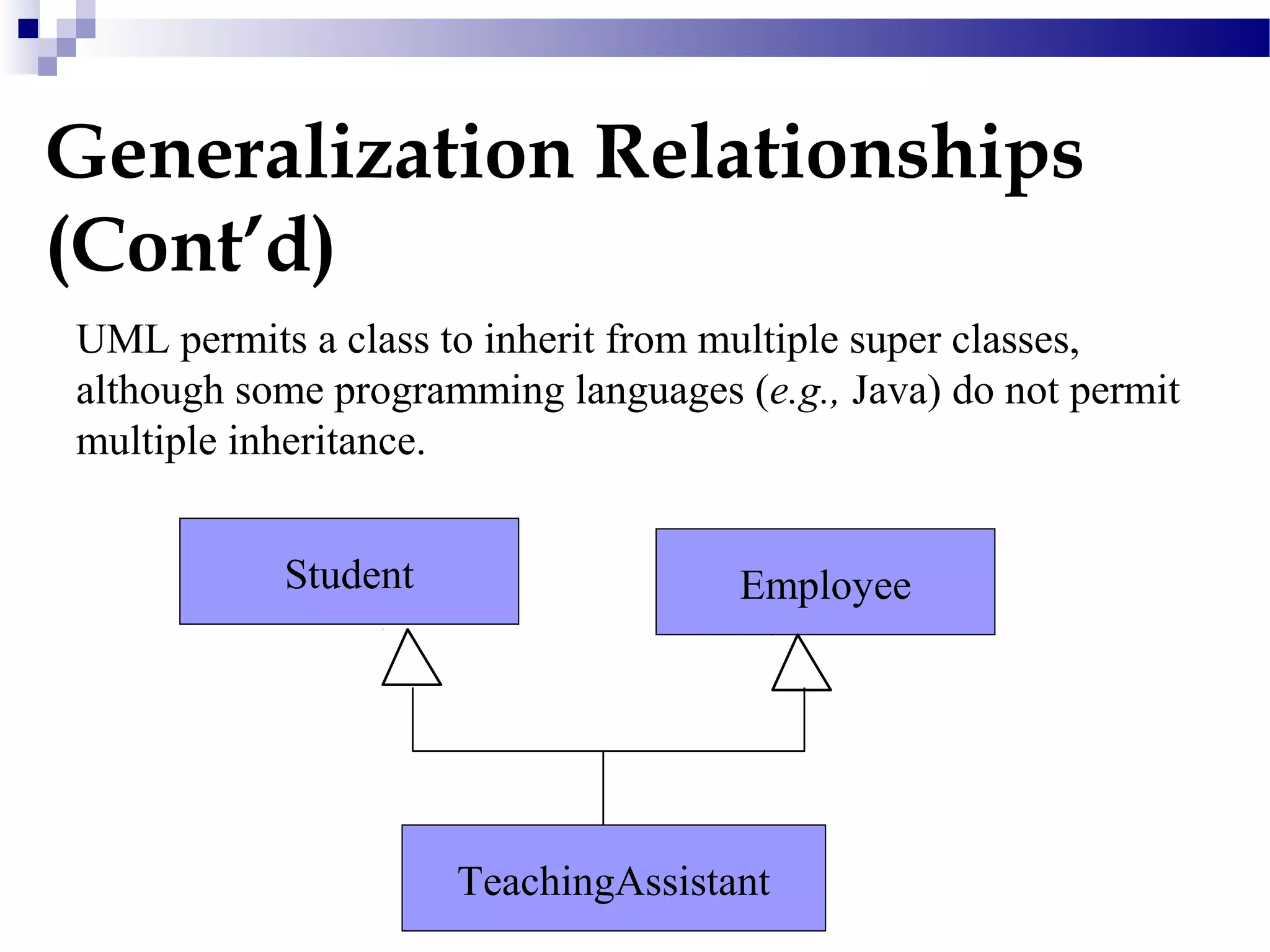 Generalization Relationships (Cont'd)

UML permits a class to inherit from multiple super classes, although some programming languages (e.g., Java) do not permit multiple inheritance.

Student

Employee

TeachingAssistant